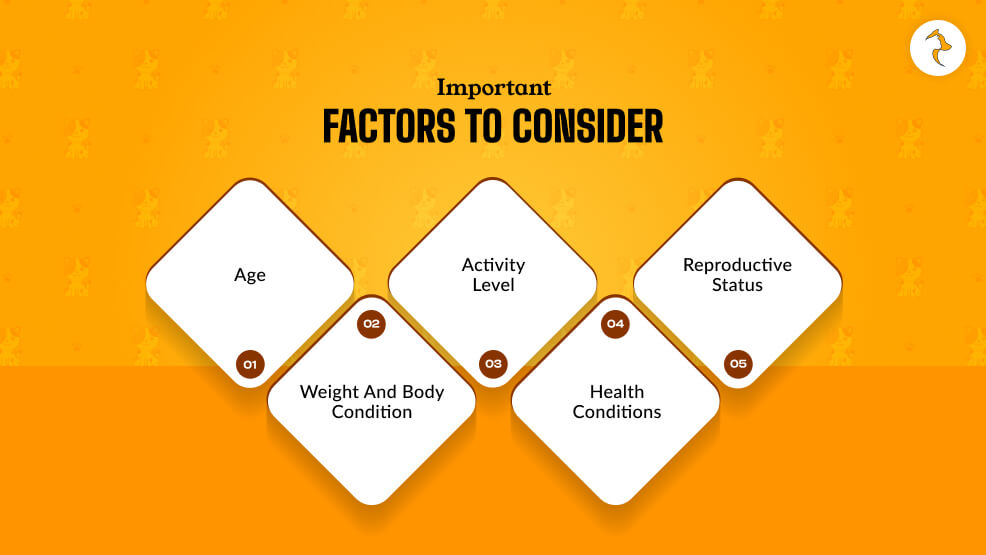 Important
FACTORS TO CONSIDER

Age
01

02
Weight And Body Condition

Activity Level
03

04
Health Conditions

Reproductive Status
05